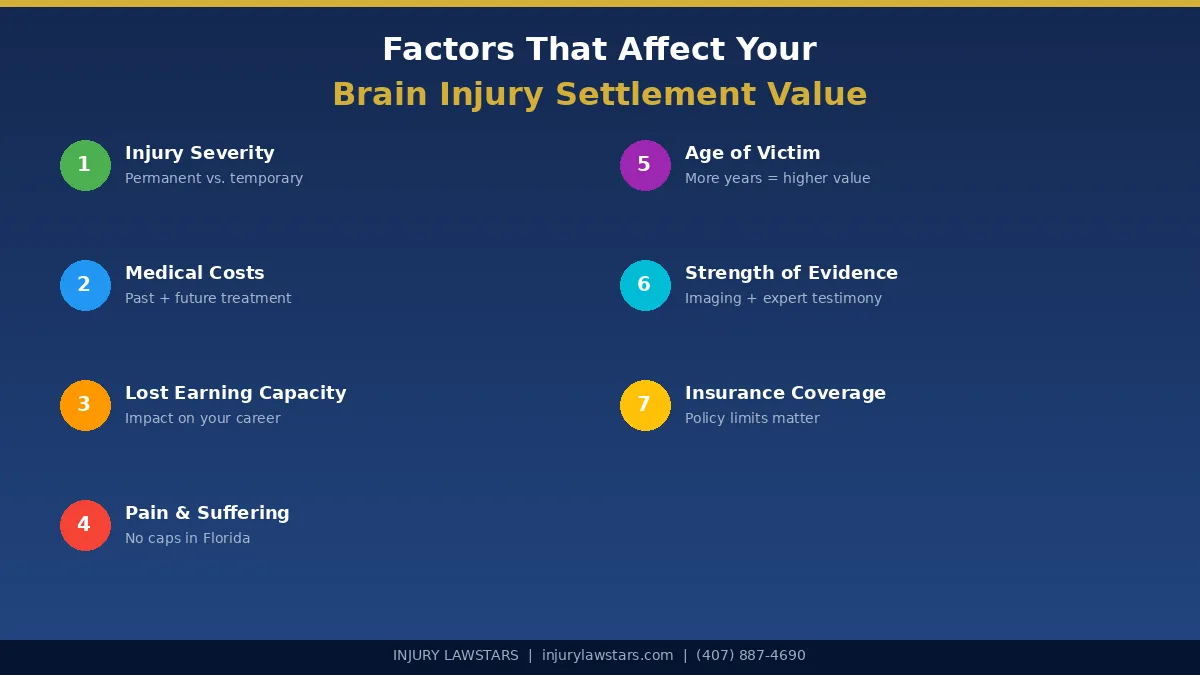 Factors That Affect Your
Brain Injury Settlement Value

1 Injury Severity
Permanent vs. temporary

2 Medical Costs
Past + future treatment

3 Lost Earning Capacity
Impact on your career

4 Pain & Suffering
No caps in Florida

5 Age of Victim
More years = higher value

6 Strength of Evidence
Imaging + expert testimony

7 Insurance Coverage
Policy limits matter

INJURY LAWSTARS | injurylawstars.com | (407) 887-4690